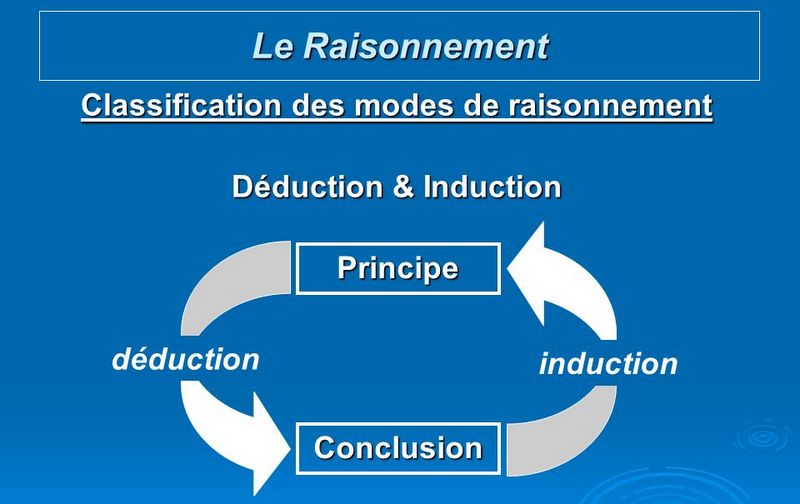 Le Raisonnement

Classification des modes de raisonnement

Déduction & Induction

Principe

déduction

induction

Conclusion